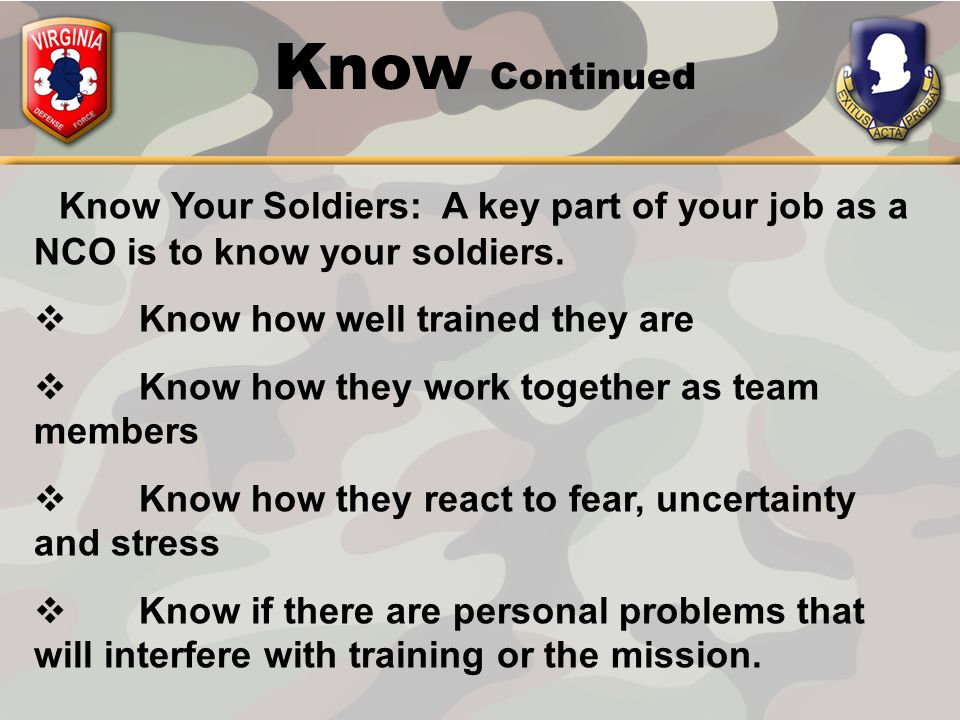 VIRGINIA
DEFENSE FORCE

Know Continued

EXITUS ACTA PROBAT

Know Your Soldiers: A key part of your job as a NCO is to know your soldiers.

❖ Know how well trained they are

❖ Know how they work together as team members

❖ Know how they react to fear, uncertainty and stress

❖ Know if there are personal problems that will interfere with training or the mission.